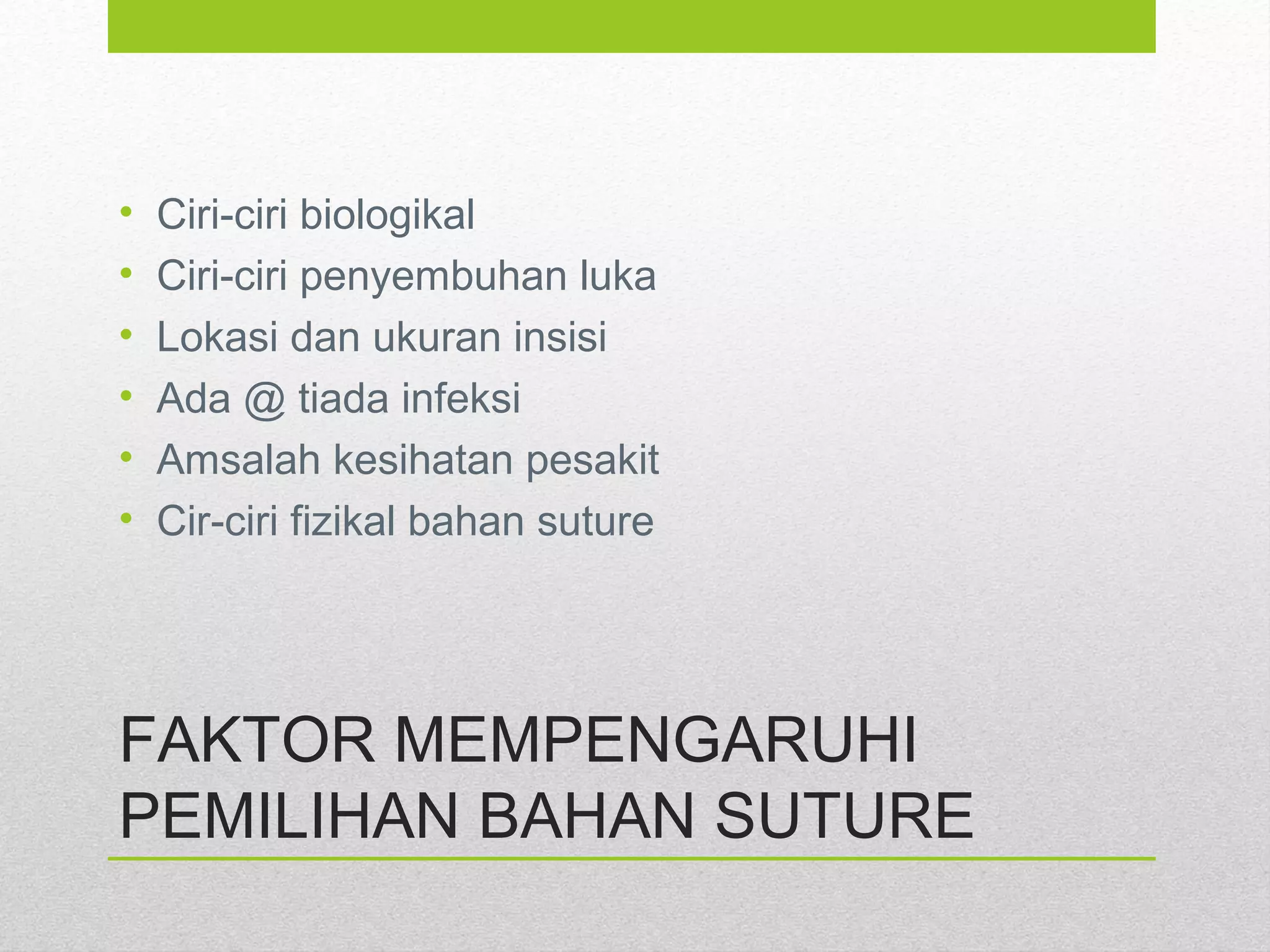 • Ciri-ciri biologikal
• Ciri-ciri penyembuhan luka
• Lokasi dan ukuran insisi
• Ada @ tiada infeksi
• Amsalah kesihatan pesakit
• Cir-ciri fizikal bahan suture

FAKTOR MEMPENGARUHI PEMILIHAN BAHAN SUTURE